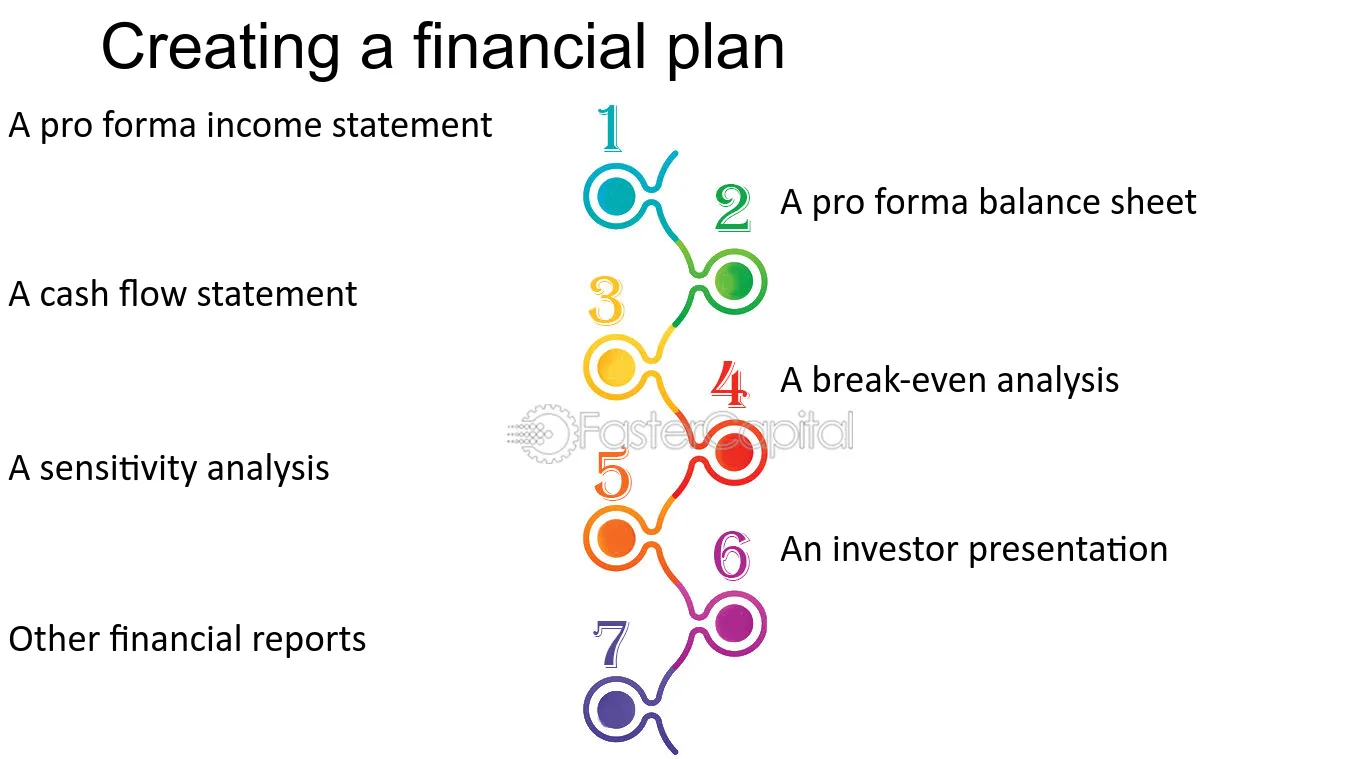 Creating a financial plan

A pro forma income statement

1

2

A pro forma balance sheet

A cash flow statement

3

4

A break-even analysis

A sensitivity analysis

5

6

An investor presentation

Other financial reports

7

FasterCapital